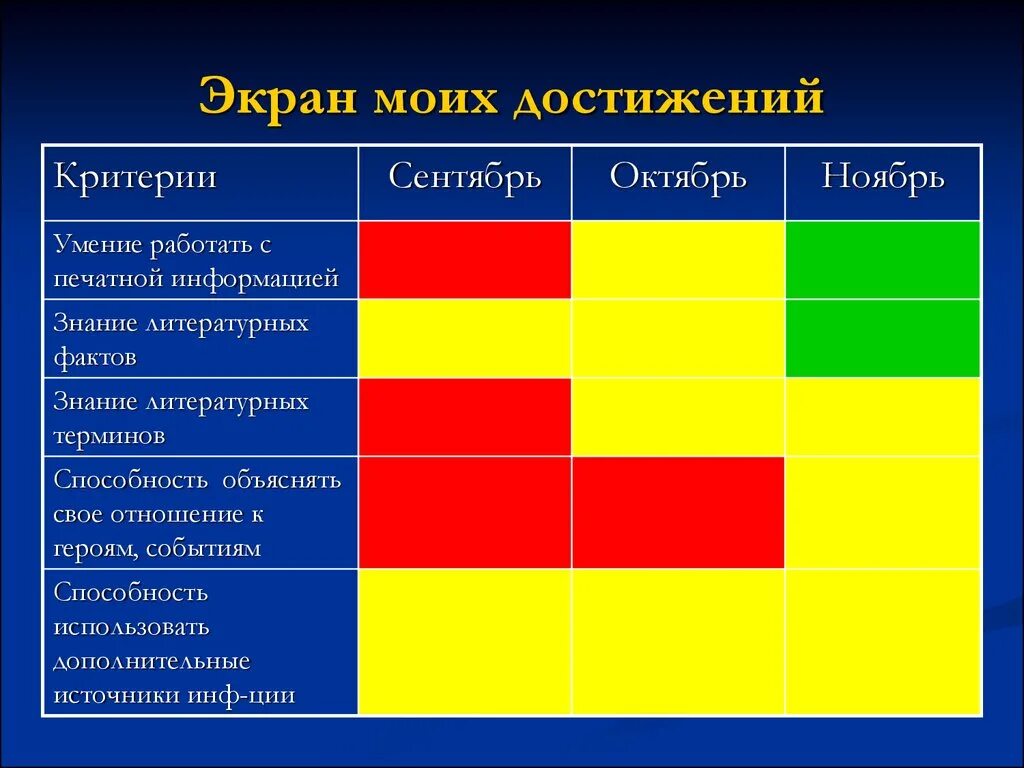 Экран моих достижений

| Критерии | Сентябрь | Октябрь | Ноябрь |
|---|---|---|---|
| Умение работать с печатной информацией | | | |
| Знание литературных фактов | | | |
| Знание литературных терминов | | | |
| Способность объяснять свое отношение к героям, событиям | | | |
| Способность использовать дополнительные источники инф-ции | | | |